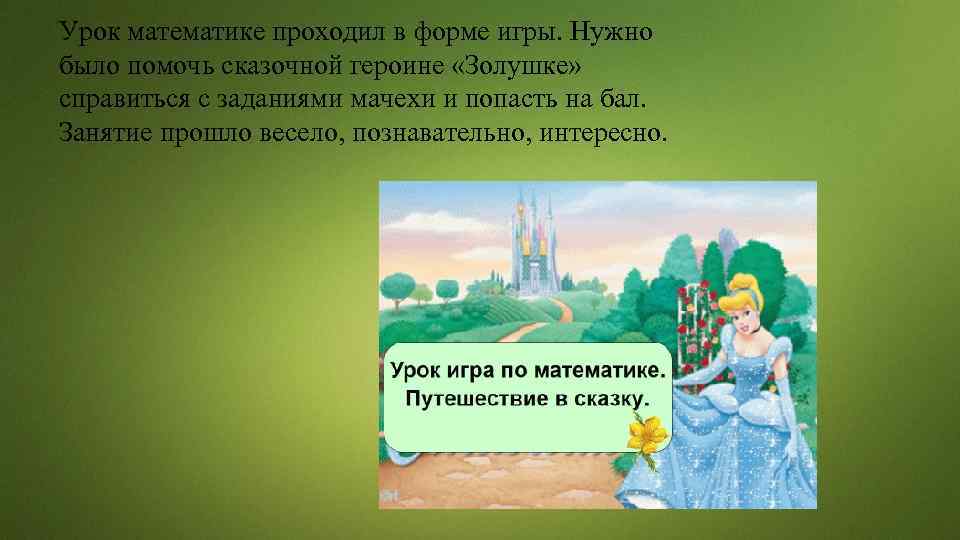 Урок математике проходил в форме игры. Нужно было помочь сказочной героине «Золушке» справиться с заданиями мачехи и попасть на бал. Занятие прошло весело, познавательно, интересно.

Урок игра по математике.
Путешествие в сказку.